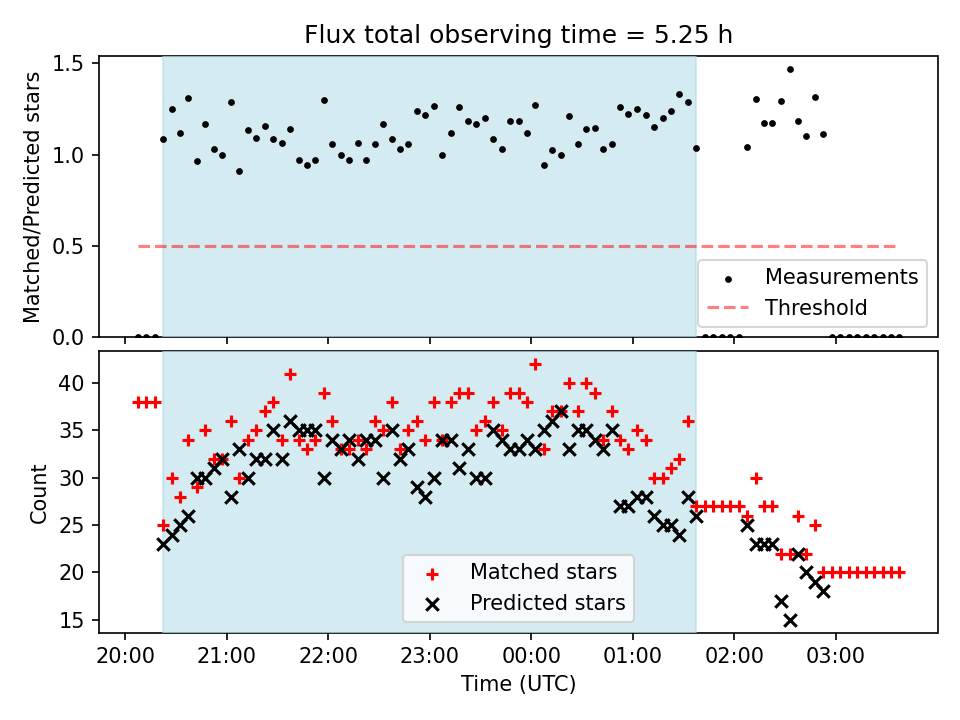 Flux total observing time = 5.25 h

Matched/Predicted stars

1.5
1.0
0.5
0.0

Measurements
Threshold

Count

40
35
30
25
20
15

Matched stars
Predicted stars

20:00 21:00 22:00 23:00 00:00 01:00 02:00 03:00

Time (UTC)